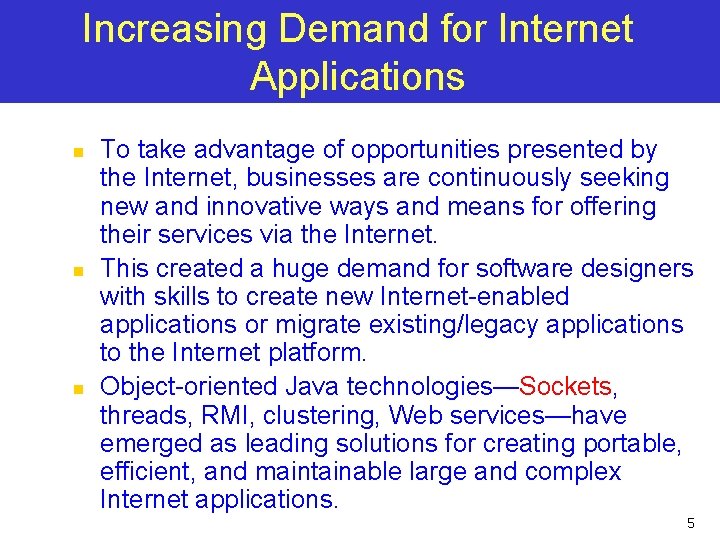 Increasing Demand for Internet Applications

- To take advantage of opportunities presented by the Internet, businesses are continuously seeking new and innovative ways and means for offering their services via the Internet.
- This created a huge demand for software designers with skills to create new Internet-enabled applications or migrate existing/legacy applications to the Internet platform.
- Object-oriented Java technologies—Sockets, threads, RMI, clustering, Web services—have emerged as leading solutions for creating portable, efficient, and maintainable large and complex Internet applications.

5